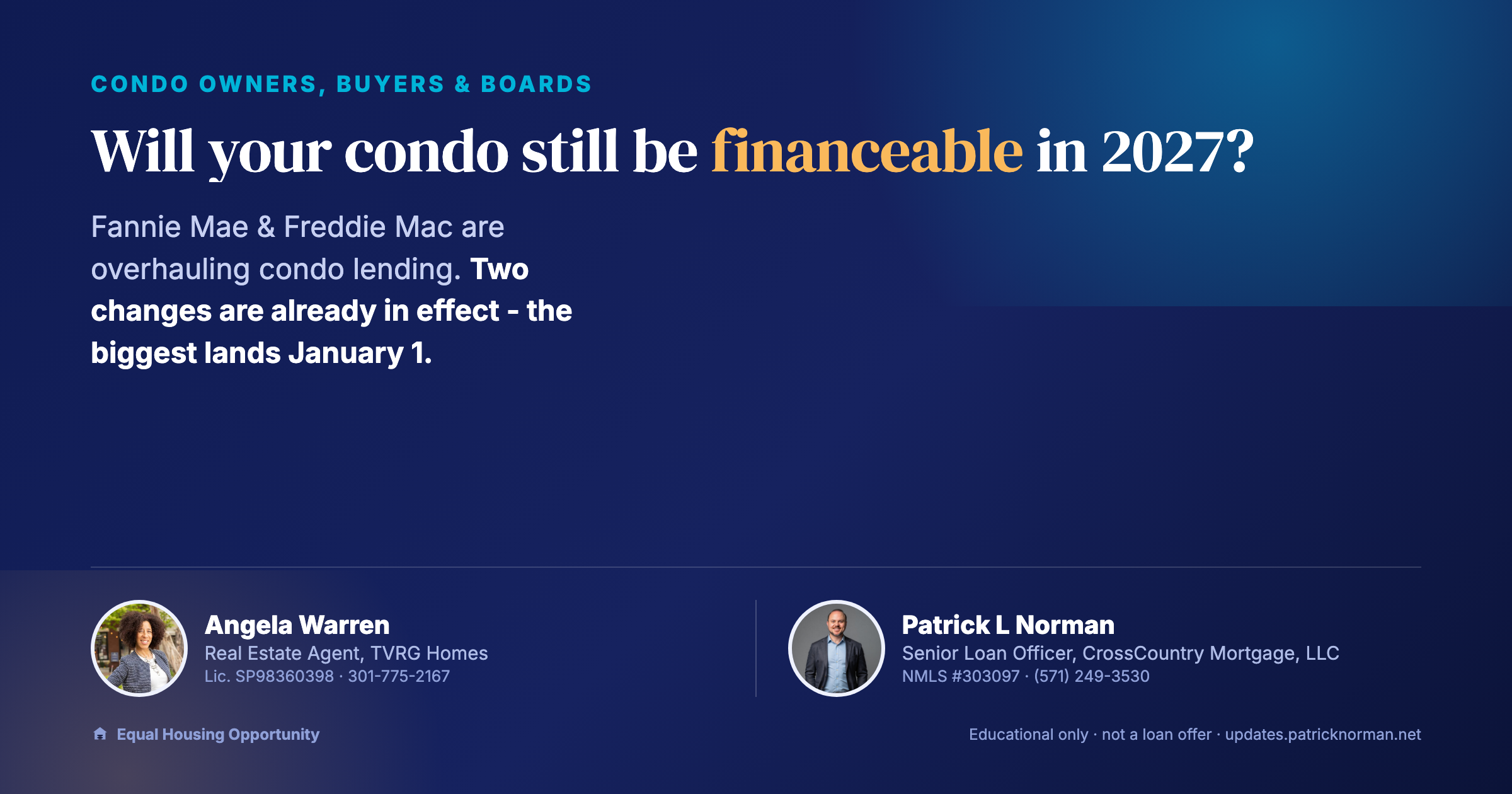 CONDO OWNERS, BUYERS & BOARDS

Will your condo still be financeable in 2027?

Fannie Mae & Freddie Mac are overhauling condo lending. Two changes are already in effect - the biggest lands January 1.

Angela Warren
Real Estate Agent, TVRG Homes
Lic. SP98360398 · 301-775-2167

Patrick L Norman
Senior Loan Officer, CrossCountry Mortgage, LLC
NMLS #303097 · (571) 249-3530

Equal Housing Opportunity

Educational only · not a loan offer · updates.patricknorman.net